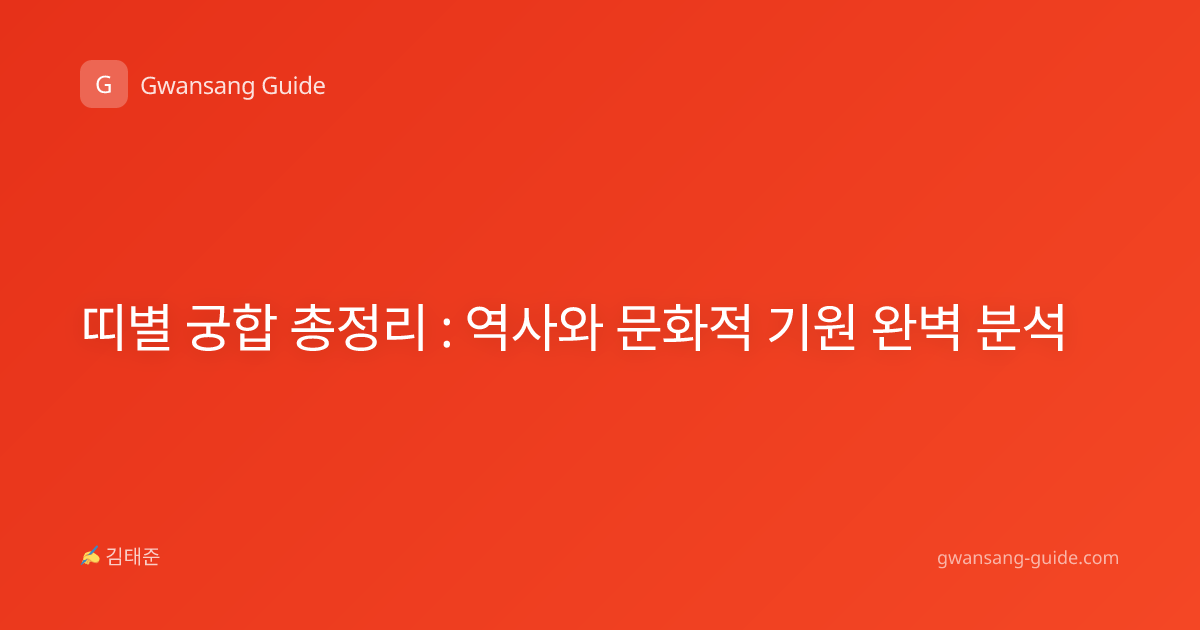 G Gwansang Guide

띠별 궁합 총정리 : 역사와 문화적 기원 완벽 분석

✍ 김태준

gwansang-guide.com